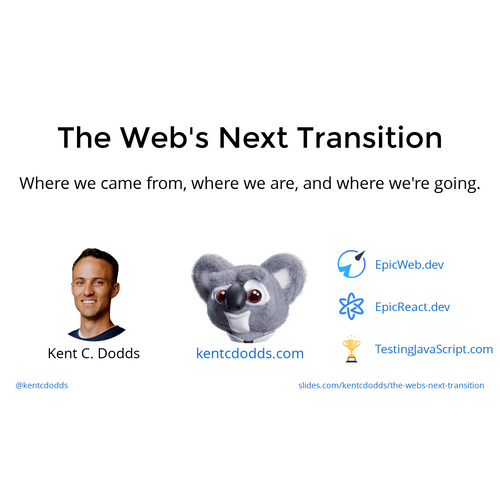 The Web's Next Transition

Where we came from, where we are, and where we're going.

Kent C. Dodds

kentcdodds.com

EpicWeb.dev

EpicReact.dev

TestingJavaScript.com

@kentcdodds

slides.com/kentcdodds/the-webs-next-transition